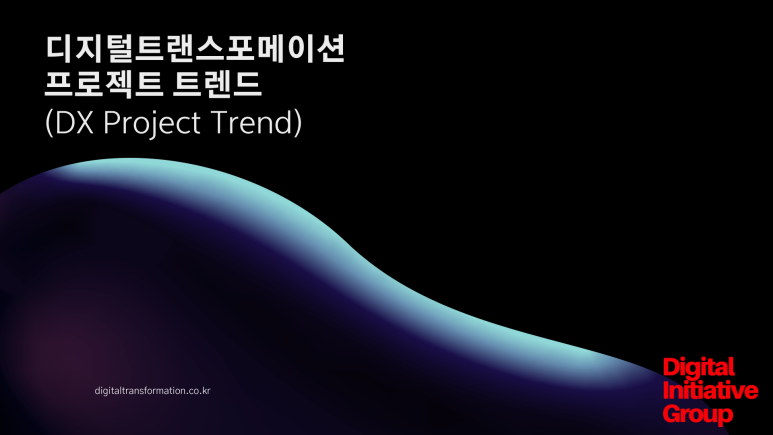 디지털트랜스포메이션
프로젝트 트렌드
(DX Project Trend)

digitaltransformation.co.kr

Digital
Initiative
Group